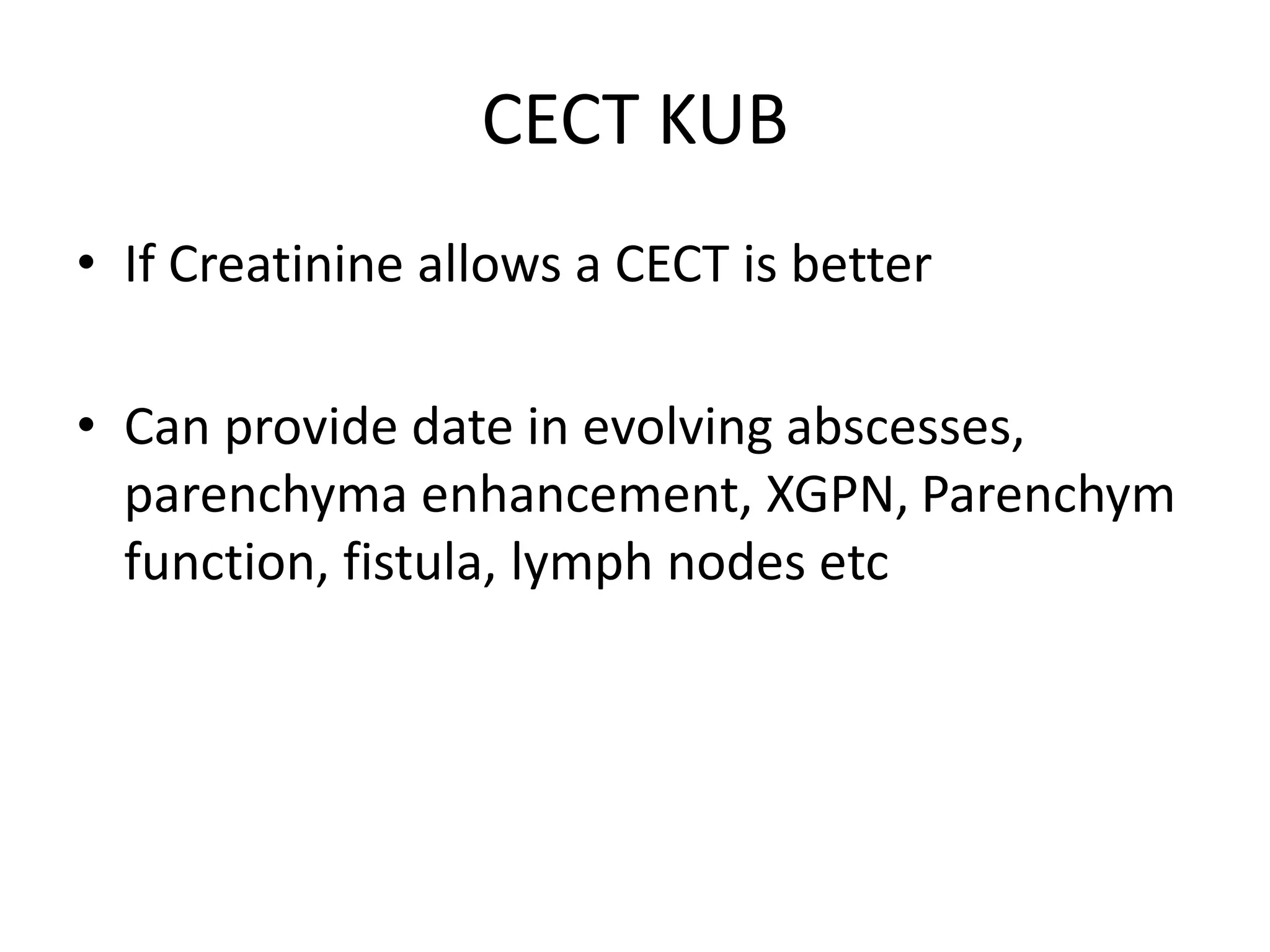 CECT KUB

• If Creatinine allows a CECT is better

• Can provide date in evolving abscesses, parenchyma enhancement, XGPN, Parenchym function, fistula, lymph nodes etc